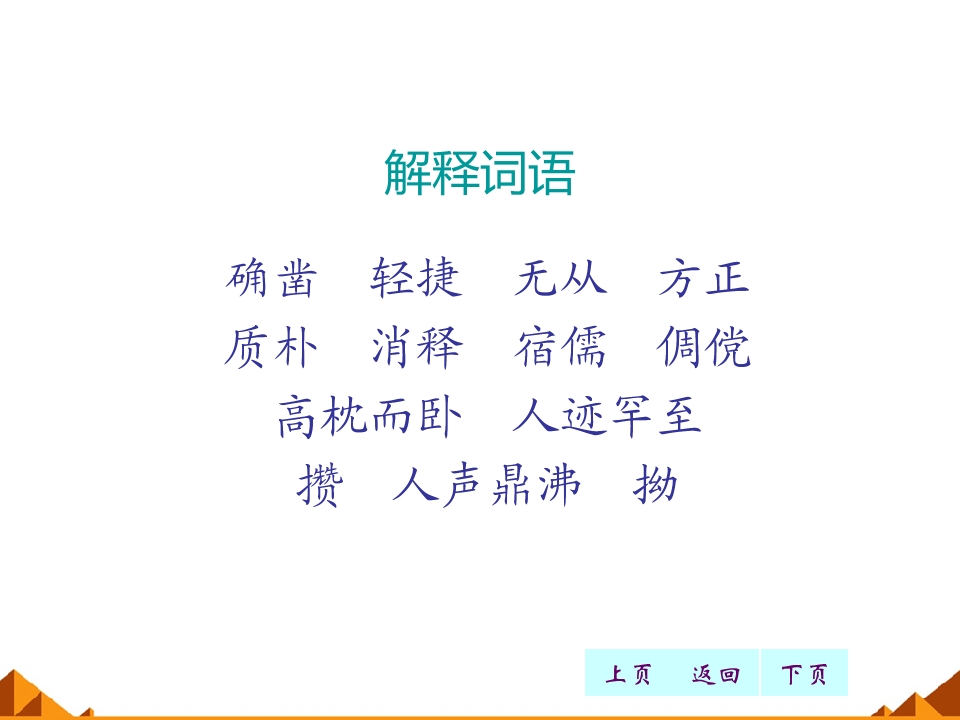 解释词语

确凿　轻捷　无从　方正
质朴　消释　宿儒　倜傥
高枕而卧　人迹罕至
攒　人声鼎沸　拗

上页　返回　下页